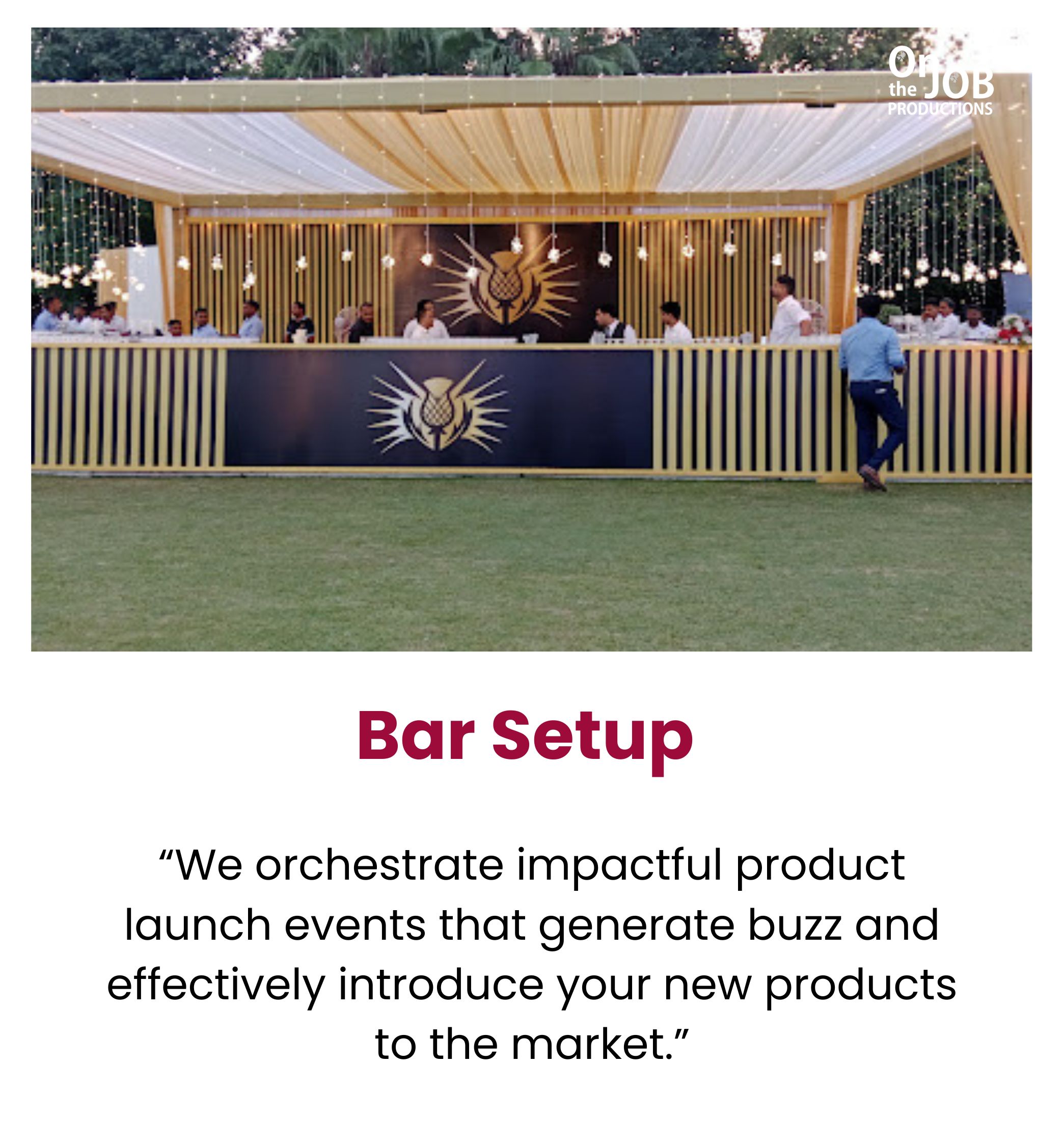 On the JOB PRODUCTIONS

Bar Setup

“We orchestrate impactful product launch events that generate buzz and effectively introduce your new products to the market.”